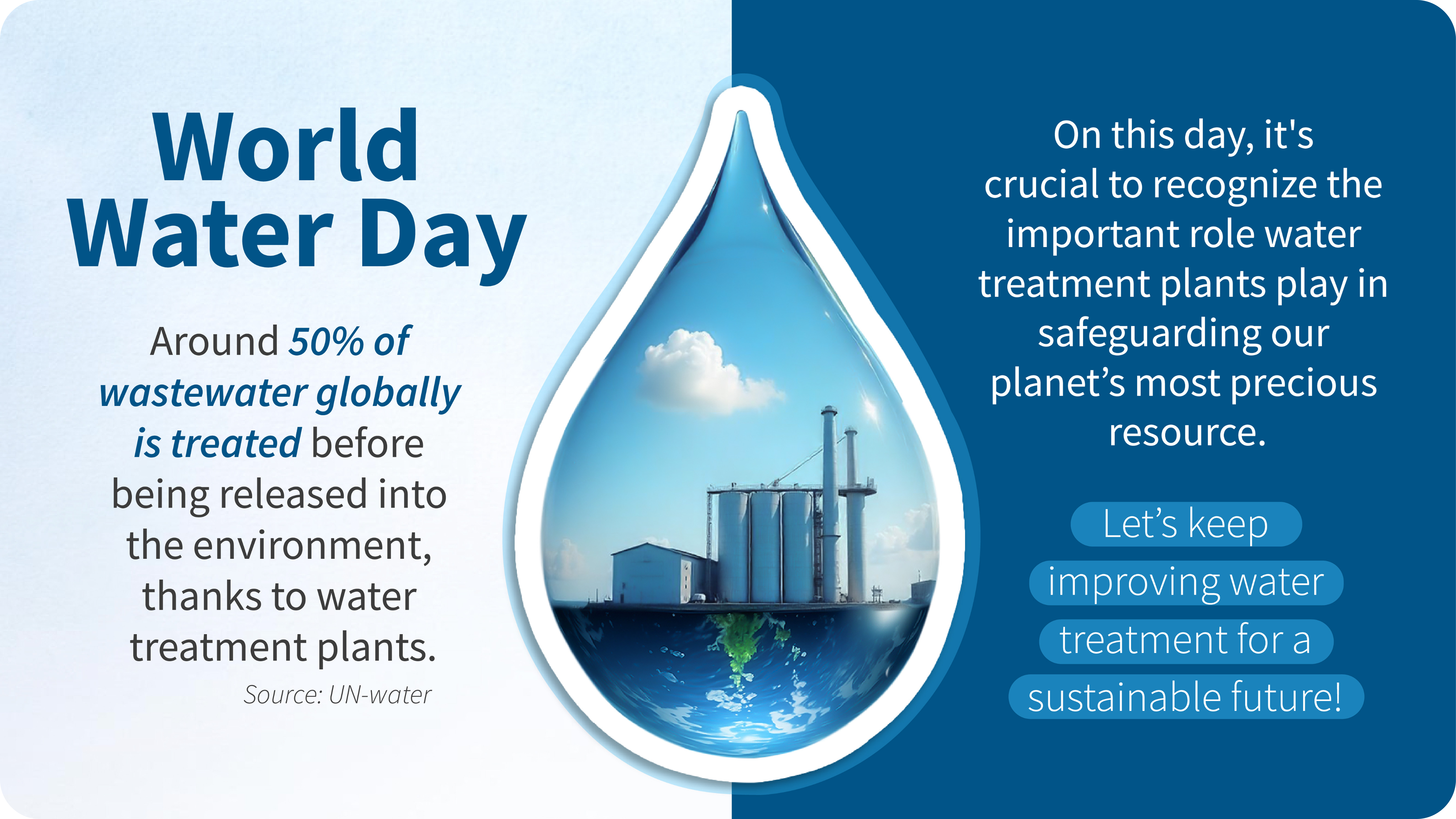 World Water Day

Around 50% of wastewater globally is treated before being released into the environment, thanks to water treatment plants.

Source: UN-water

On this day, it's crucial to recognize the important role water treatment plants play in safeguarding our planet’s most precious resource.

Let’s keep improving water treatment for a sustainable future!